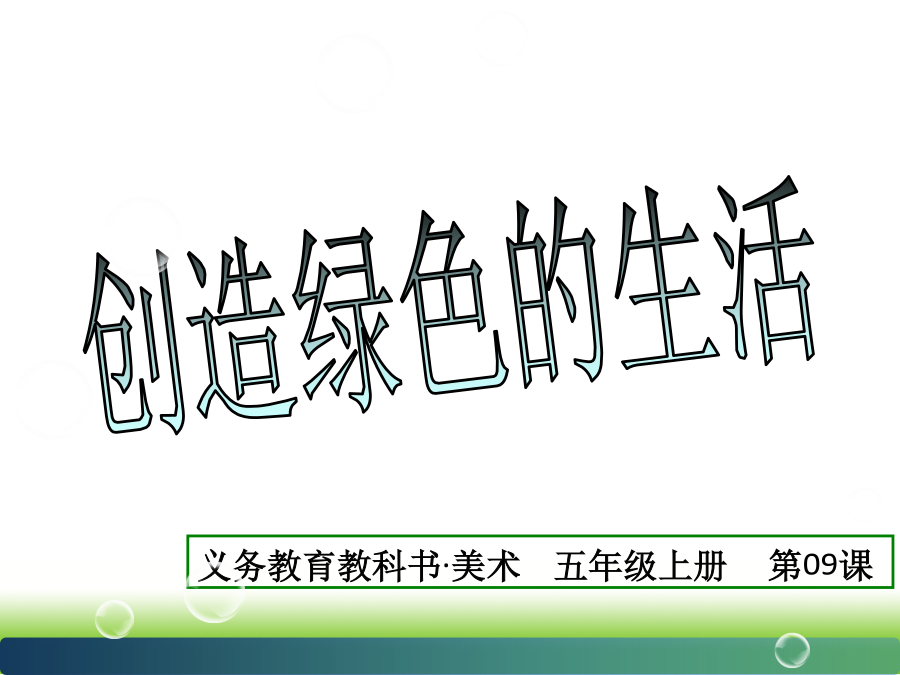 创造绿色的生活

义务教育教科书·美术　五年级上册　第09课